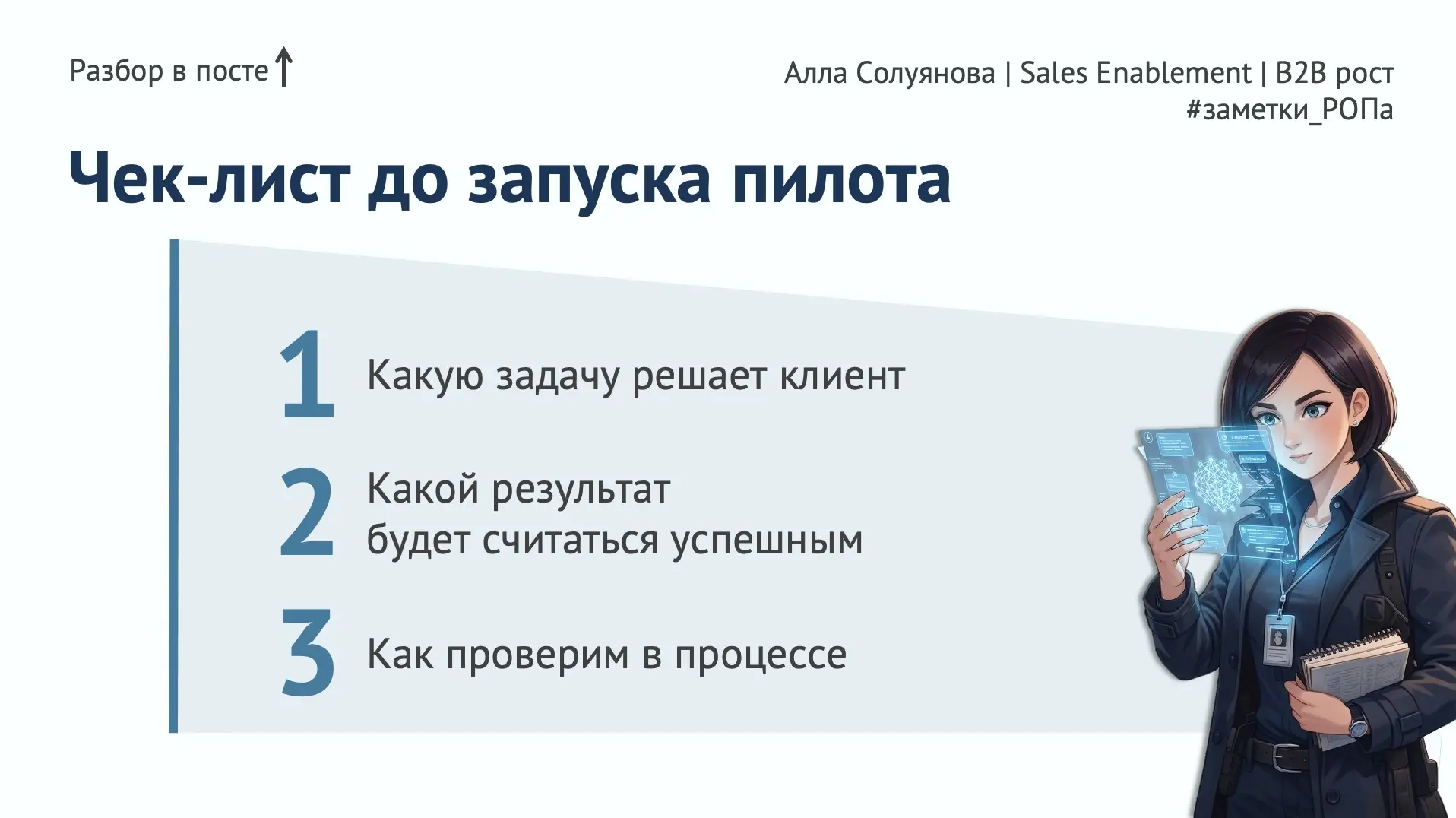 Разбор в посте ↑

Алла Солуянова | Sales Enablement | B2B рост
#заметки_РОПа

Чек-лист до запуска пилота

1 Какую задачу решает клиент

2 Какой результат будет считаться успешным

3 Как проверим в процессе